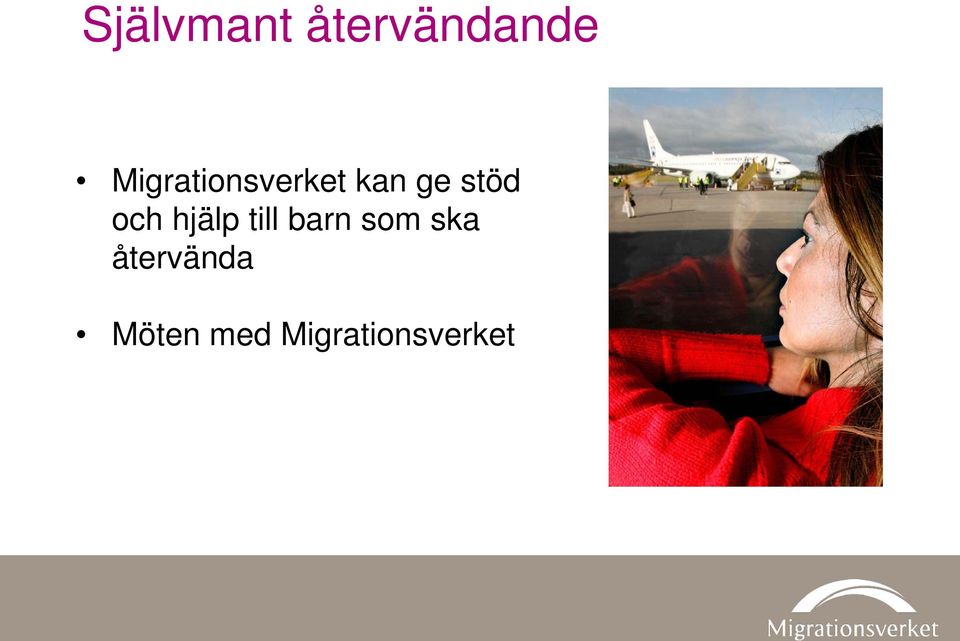 Självmant återvändande

• Migrationsverket kan ge stöd och hjälp till barn som ska återvända

• Möten med Migrationsverket

Migrationsverket